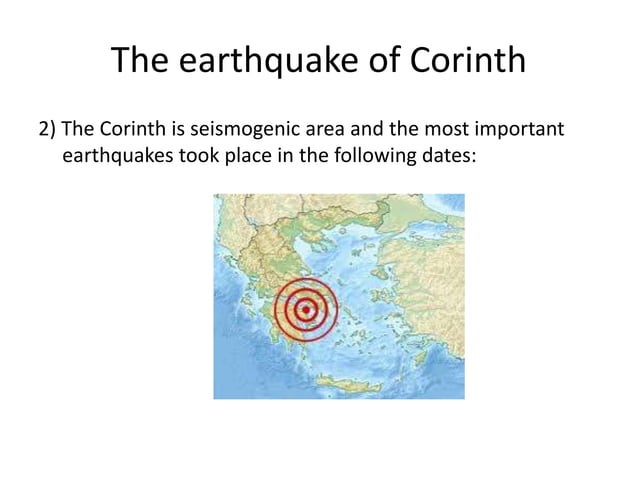 The earthquake of Corinth

2) The Corinth is seismogenic area and the most important earthquakes took place in the following dates: